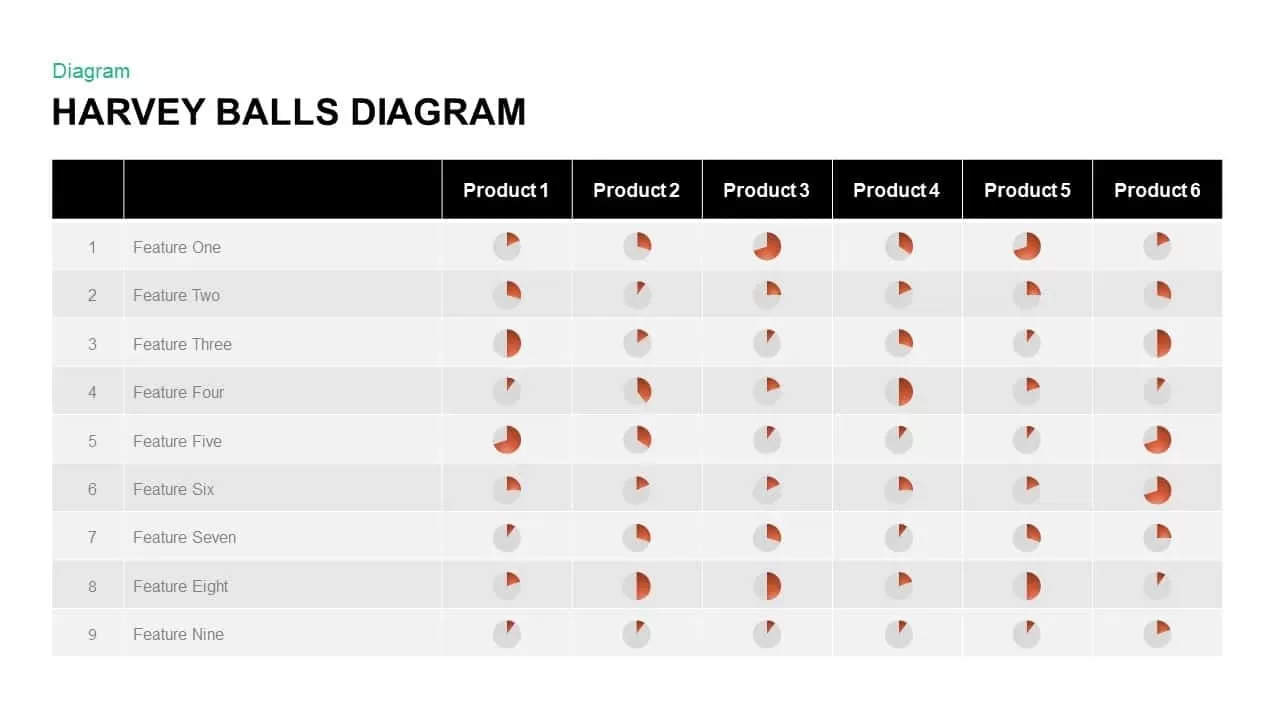 Diagram

HARVEY BALLS DIAGRAM

| | | Product 1 | Product 2 | Product 3 | Product 4 | Product 5 | Product 6 |
|---|---|---|---|---|---|---|---|
| 1 | Feature One | | | | | | |
| 2 | Feature Two | | | | | | |
| 3 | Feature Three | | | | | | |
| 4 | Feature Four | | | | | | |
| 5 | Feature Five | | | | | | |
| 6 | Feature Six | | | | | | |
| 7 | Feature Seven | | | | | | |
| 8 | Feature Eight | | | | | | |
| 9 | Feature Nine | | | | | | |